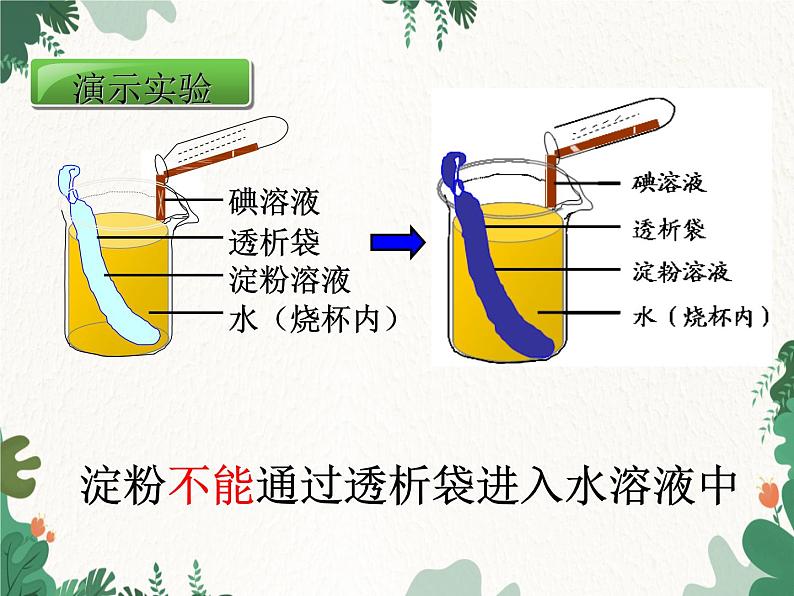 演示实验

碘溶液
透析袋
淀粉溶液
水（烧杯内）

碘溶液
透析袋
淀粉溶液
水（烧杯内）

淀粉不能通过透析袋进入水溶液中